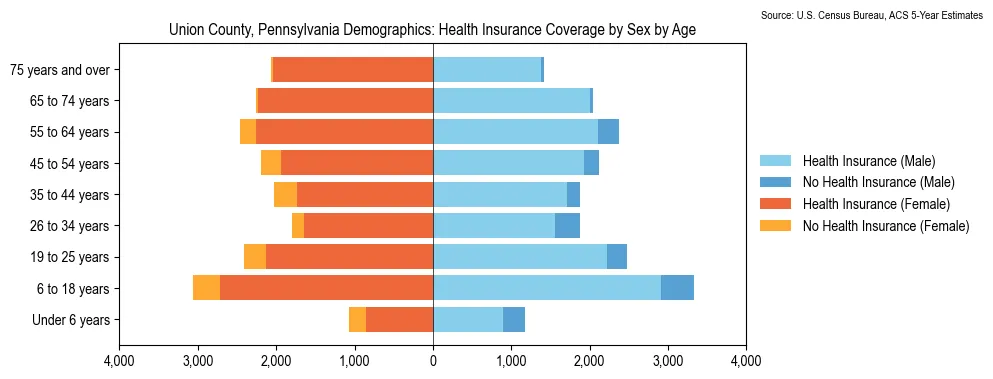 Source: U.S. Census Bureau, ACS 5-Year Estimates

Union County, Pennsylvania Demographics: Health Insurance Coverage by Sex by Age

75 years and over
65 to 74 years
55 to 64 years
45 to 54 years
35 to 44 years
26 to 34 years
19 to 25 years
6 to 18 years
Under 6 years

4,000 3,000 2,000 1,000 0 1,000 2,000 3,000 4,000

Health Insurance (Male)
No Health Insurance (Male)
Health Insurance (Female)
No Health Insurance (Female)